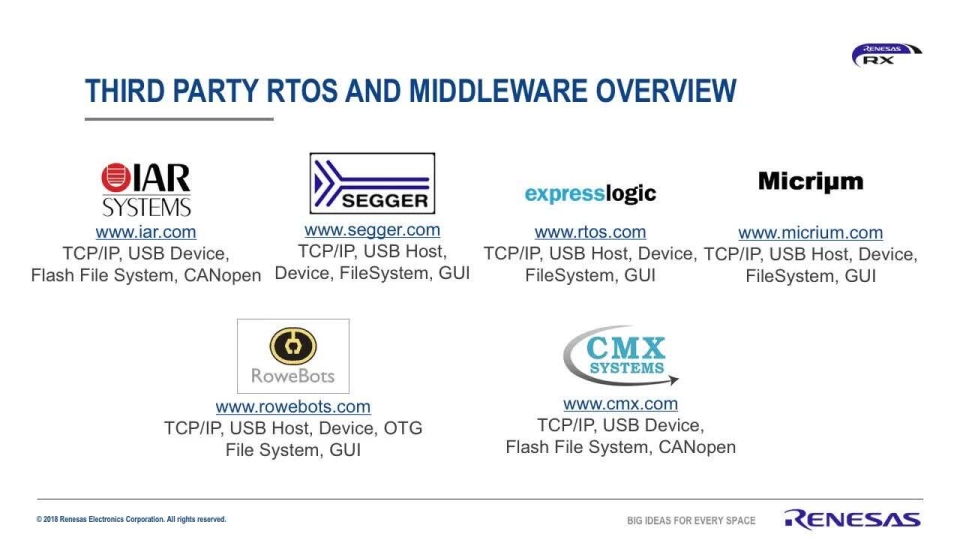 RENESAS RX

THIRD PARTY RTOS AND MIDDLEWARE OVERVIEW

IAR SYSTEMS
www.iar.com
TCP/IP, USB Device, Flash File System, CANopen

SEGGER
www.segger.com
TCP/IP, USB Host, Device, FileSystem, GUI

expresslogic
www.rtos.com
TCP/IP, USB Host, Device, FileSystem, GUI

Micriµm
www.micrium.com
TCP/IP, USB Host, Device, FileSystem, GUI

RoweBots
www.rowebots.com
TCP/IP, USB Host, Device, OTG File System, GUI

CMX SYSTEMS
www.cmx.com
TCP/IP, USB Device, Flash File System, CANopen

© 2018 Renesas Electronics Corporation. All rights reserved.

BIG IDEAS FOR EVERY SPACE

RENESAS